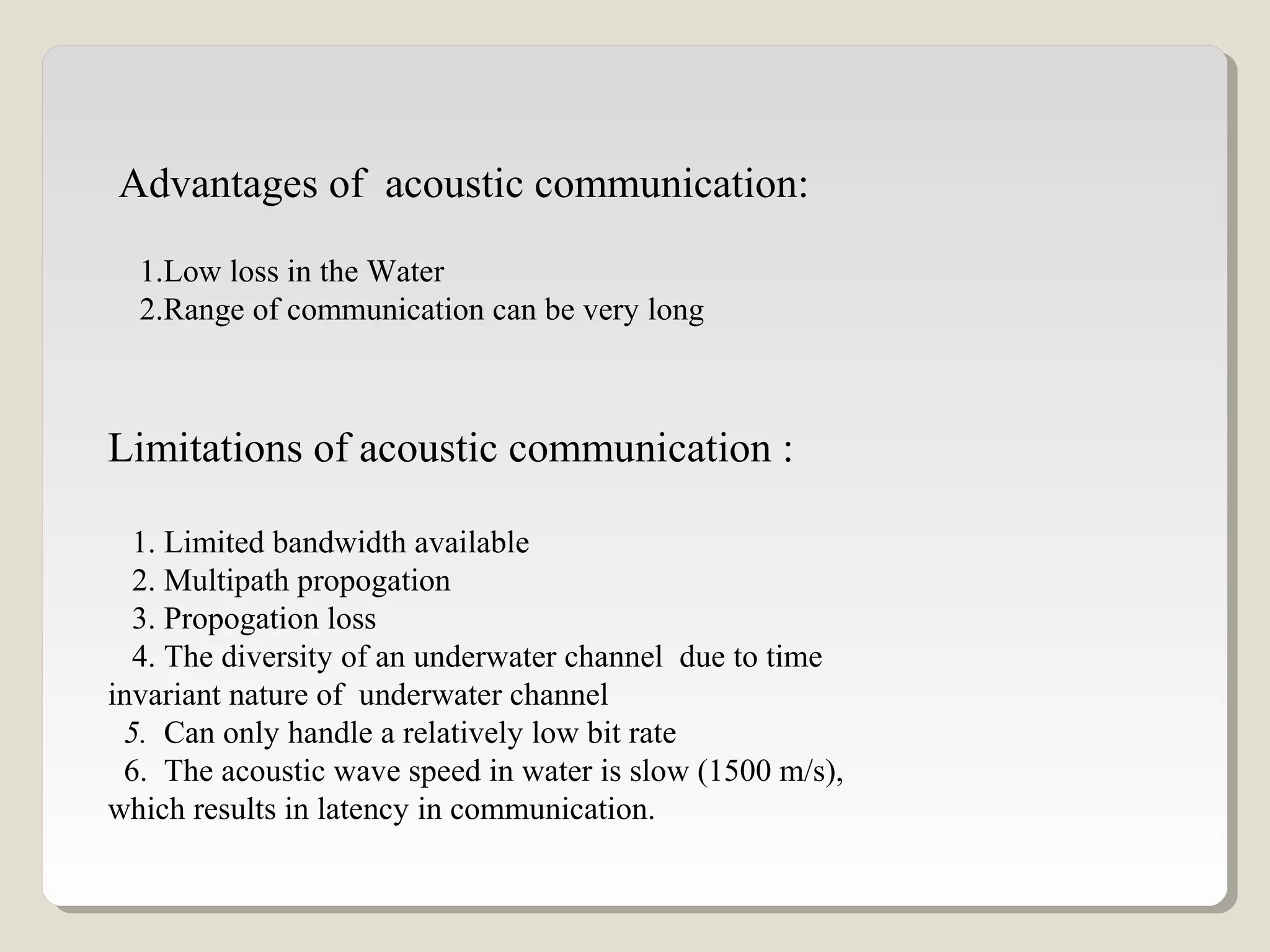 Advantages of acoustic communication:

1.Low loss in the Water
2.Range of communication can be very long

Limitations of acoustic communication :

1. Limited bandwidth available
2. Multipath propogation
3. Propogation loss
4. The diversity of an underwater channel due to time invariant nature of underwater channel
5. Can only handle a relatively low bit rate
6. The acoustic wave speed in water is slow (1500 m/s), which results in latency in communication.